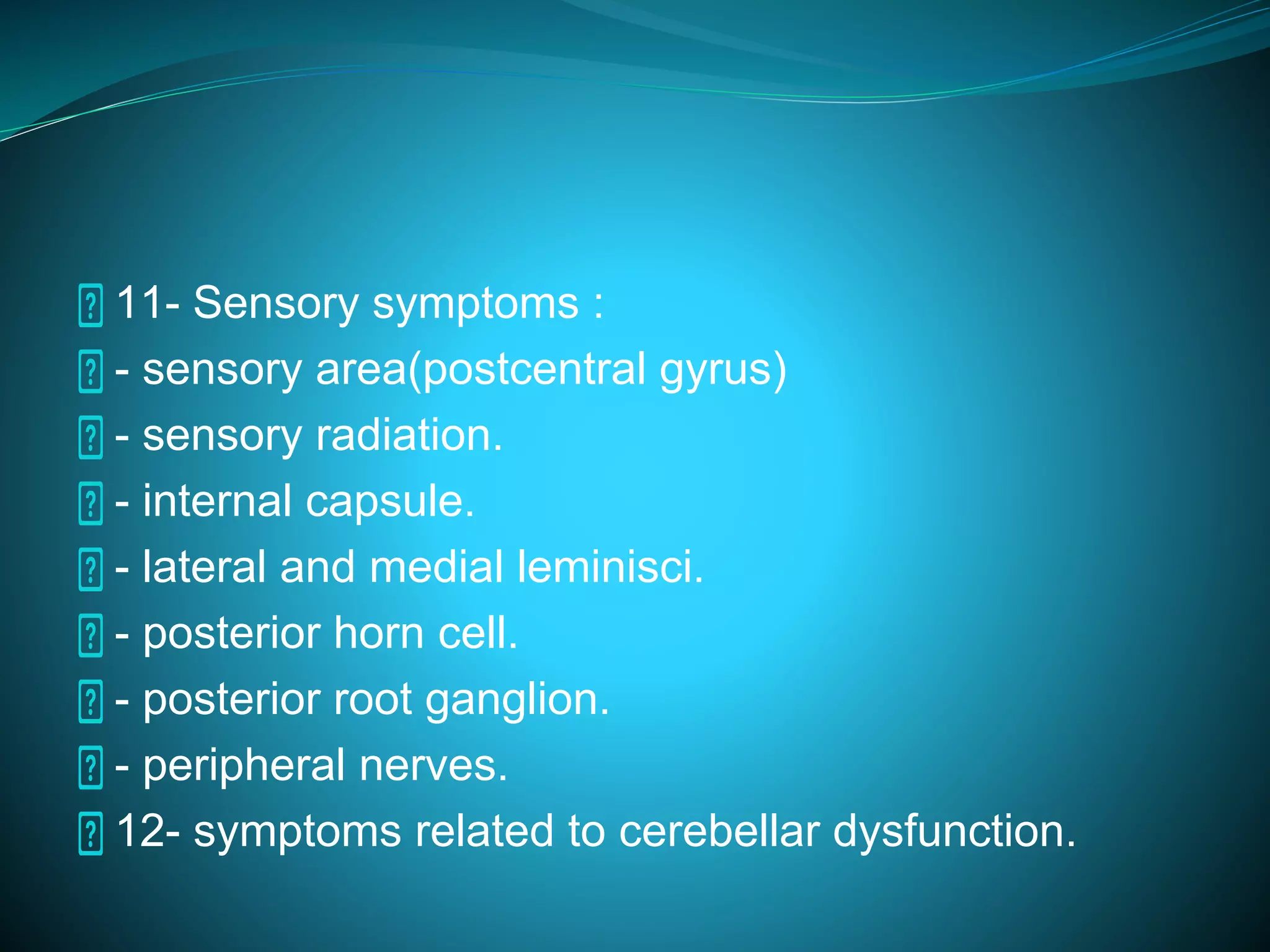 11- Sensory symptoms :
- sensory area(postcentral gyrus)
- sensory radiation.
- internal capsule.
- lateral and medial leminisci.
- posterior horn cell.
- posterior root ganglion.
- peripheral nerves.
12- symptoms related to cerebellar dysfunction.